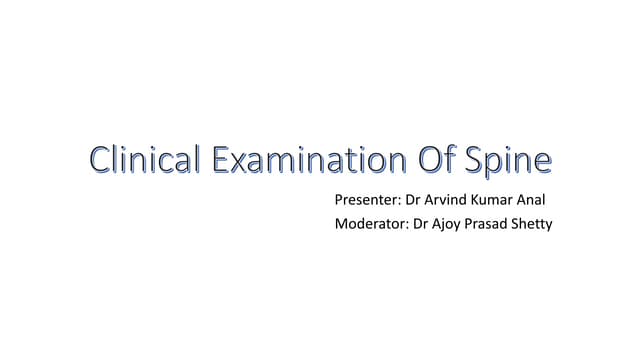 Clinical Examination Of Spine

Presenter: Dr Arvind Kumar Anal
Moderator: Dr Ajoy Prasad Shetty